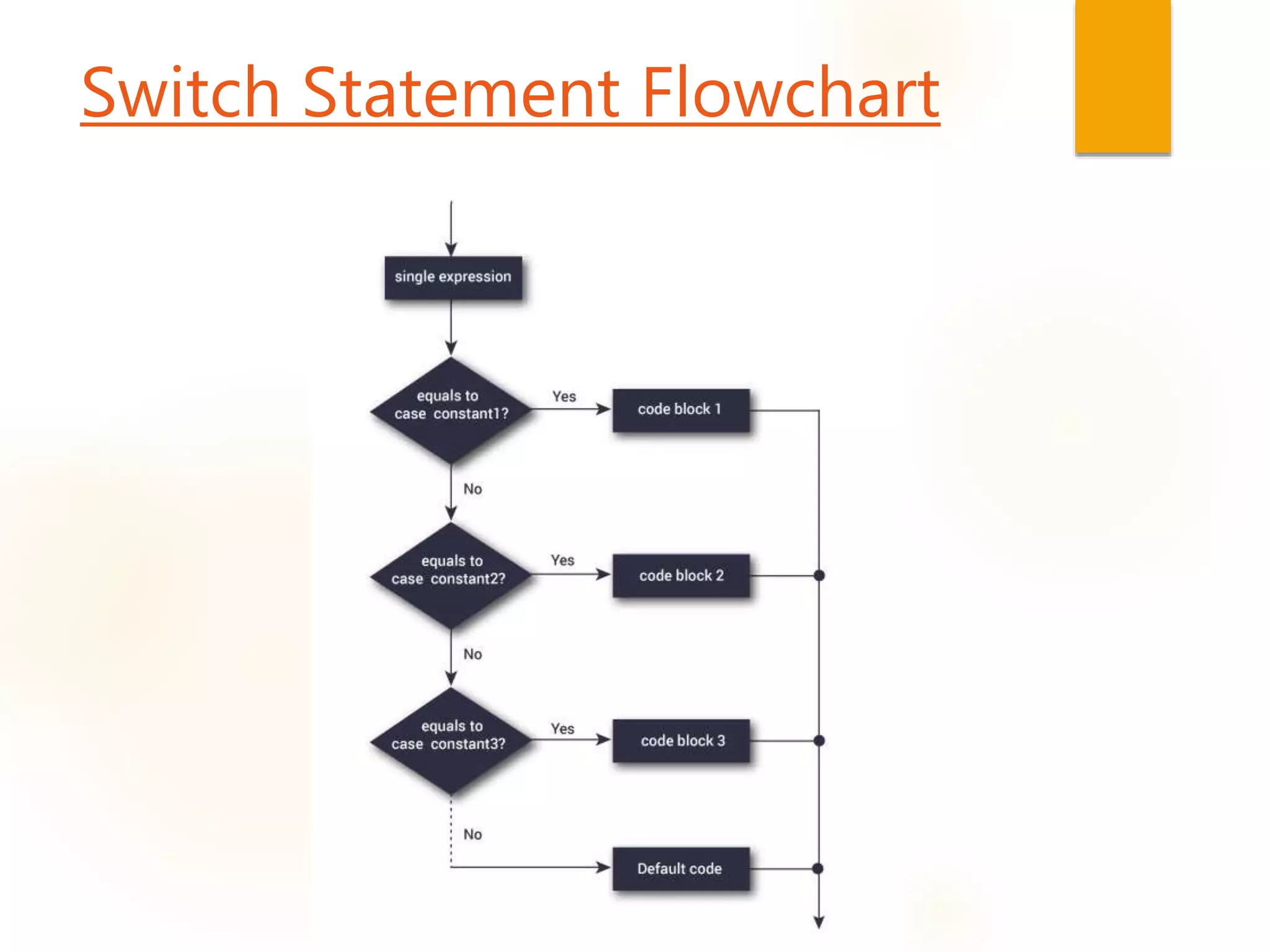 Switch Statement Flowchart

single expression

equals to case constant1?

Yes

code block 1

No

equals to case constant2?

Yes

code block 2

No

equals to case constant3?

Yes

code block 3

No

Default code